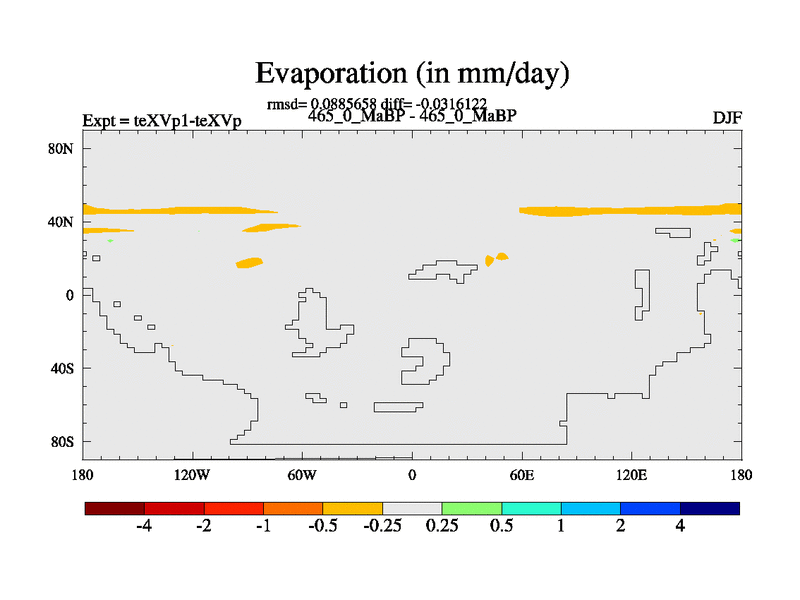 Evaporation (in mm/day)

rmsd= 0.0885658 diff= -0.0316122

Expt = teXVp1-teXVp

465_0_MaBP - 465_0_MaBP

DJF

80N

40N

0

40S

80S

180

120W

60W

0

60E

120E

180

-4 -2 -1 -0.5 -0.25 0.25 0.5 1 2 4